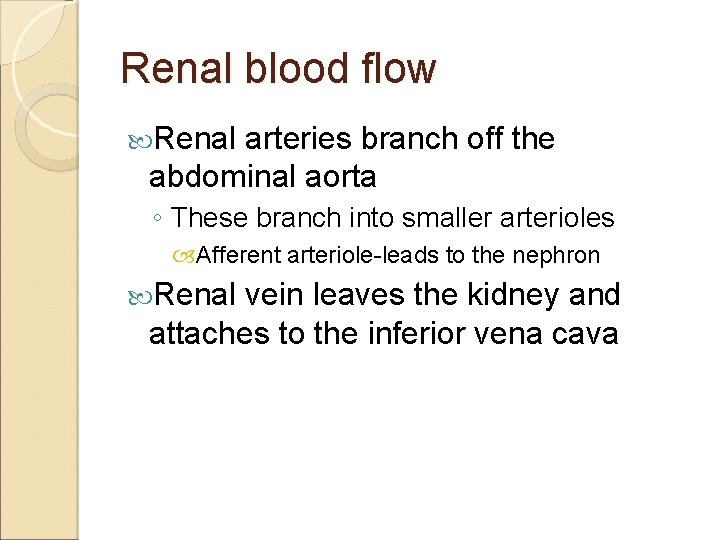 Renal blood flow

Renal arteries branch off the abdominal aorta

◦ These branch into smaller arterioles

Afferent arteriole-leads to the nephron

Renal vein leaves the kidney and attaches to the inferior vena cava